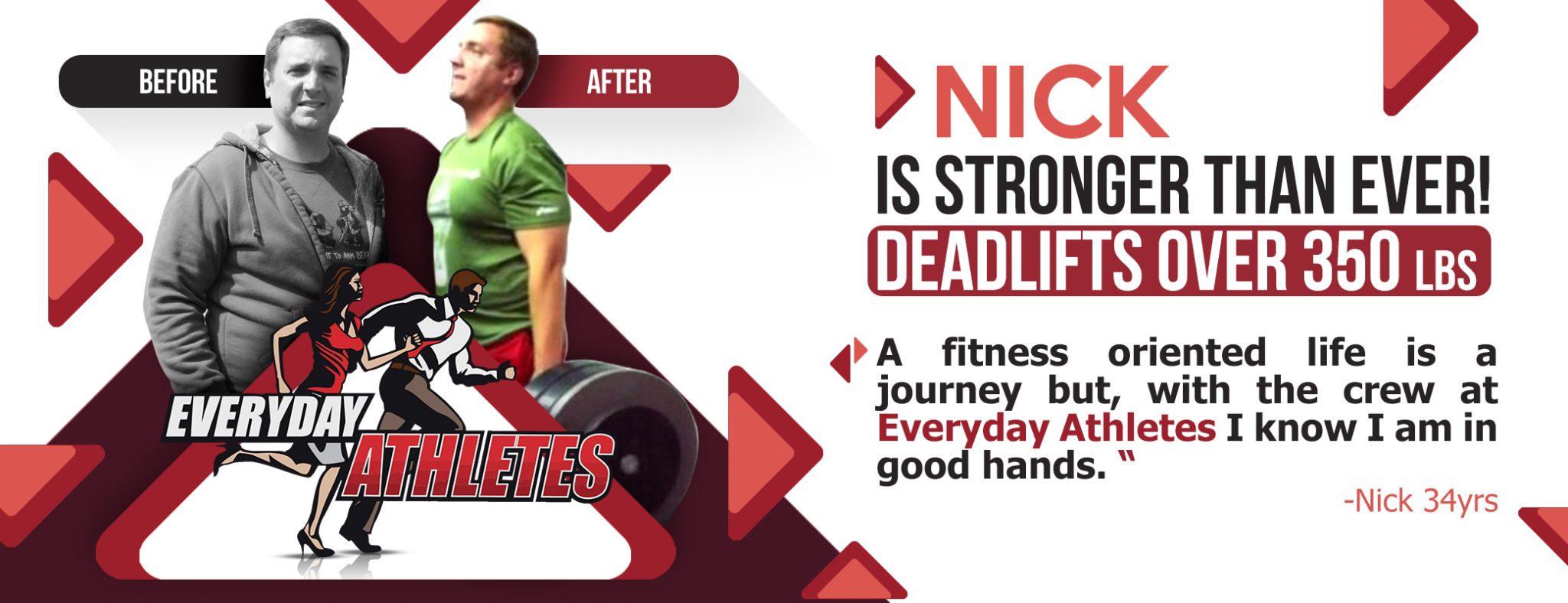 BEFORE

AFTER

EVERYDAY ATHLETES

NICK

IS STRONGER THAN EVER!

DEADLIFTS OVER 350 LBS

A fitness oriented life is a journey but, with the crew at Everyday Athletes I know I am in good hands. "

-Nick 34yrs